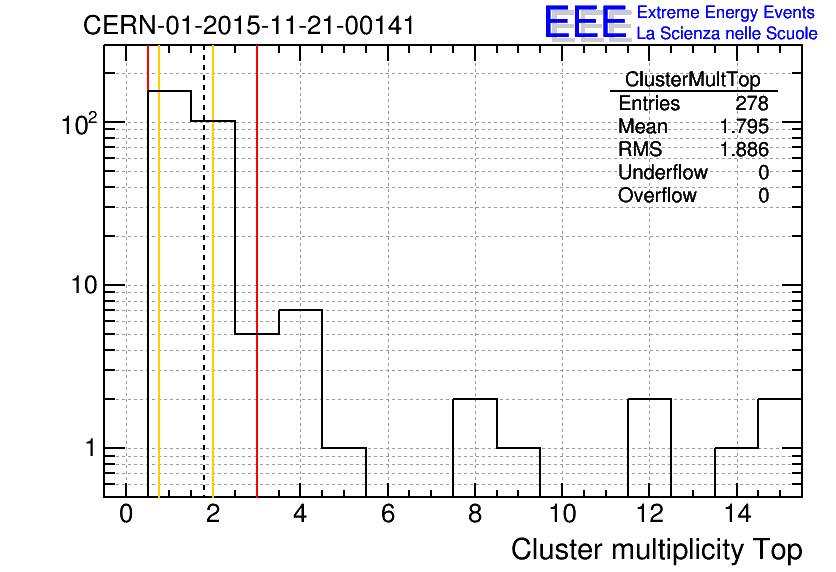 CERN-01-2015-11-21-00141

EEE Extreme Energy Events
La Scienza nelle Scuole

| ClusterMultTop | |
|---|---|
| Entries | 278 |
| Mean | 1.795 |
| RMS | 1.886 |
| Underflow | 0 |
| Overflow | 0 |

$10^2$

10

1

0 2 4 6 8 10 12 14

Cluster multiplicity Top